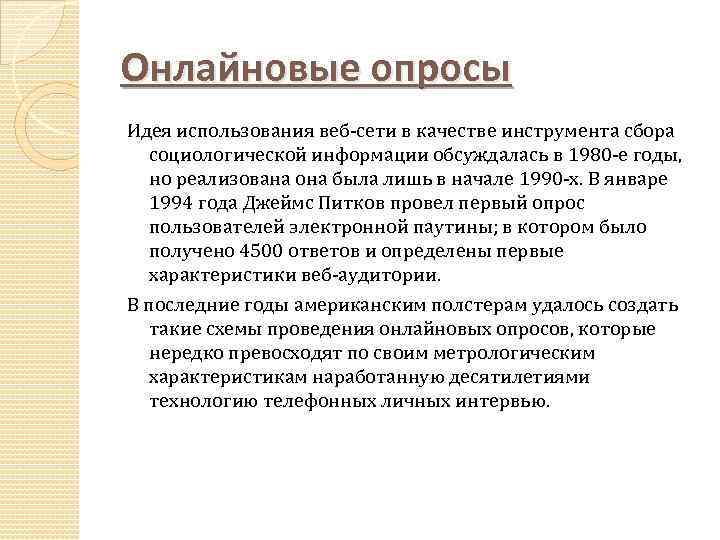 Онлайновые опросы

Идея использования веб-сети в качестве инструмента сбора социологической информации обсуждалась в 1980-е годы, но реализована она была лишь в начале 1990-х. В январе 1994 года Джеймс Питков провел первый опрос пользователей электронной паутины; в котором было получено 4500 ответов и определены первые характеристики веб-аудитории.

В последние годы американским полстерам удалось создать такие схемы проведения онлайновых опросов, которые нередко превосходят по своим метрологическим характеристикам наработанную десятилетиями технологию телефонных личных интервью.